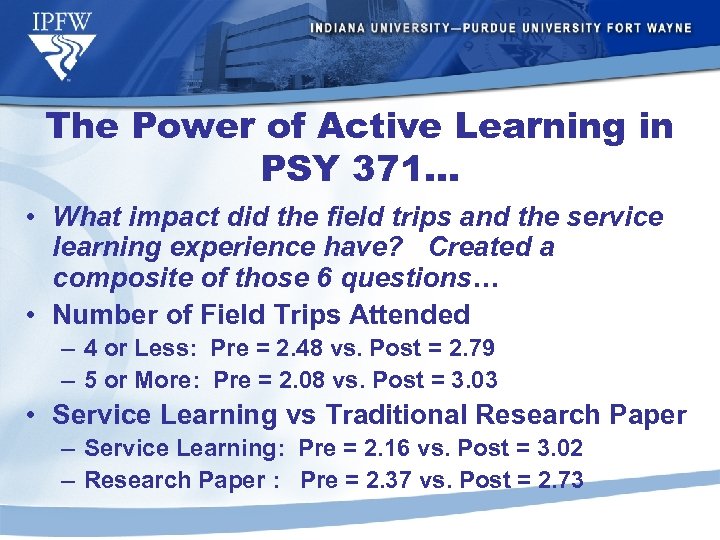 IPFW

INDIANA UNIVERSITY—PURDUE UNIVERSITY FORT WAYNE

The Power of Active Learning in PSY 371…

• What impact did the field trips and the service learning experience have? Created a composite of those 6 questions…
• Number of Field Trips Attended
– 4 or Less: Pre = 2.48 vs. Post = 2.79
– 5 or More: Pre = 2.08 vs. Post = 3.03
• Service Learning vs Traditional Research Paper
– Service Learning: Pre = 2.16 vs. Post = 3.02
– Research Paper : Pre = 2.37 vs. Post = 2.73